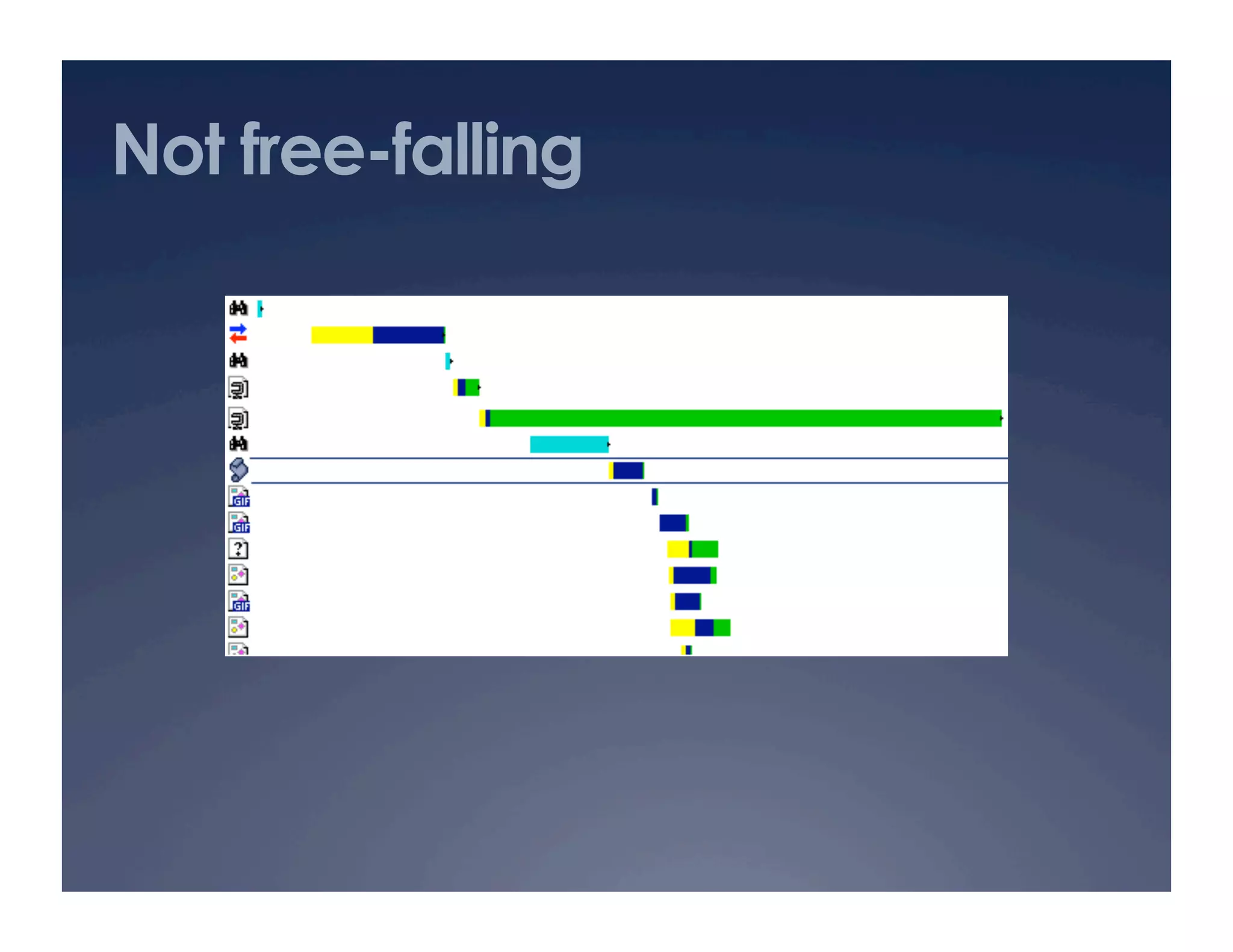 Not free-falling

GIF
GIF
GIF